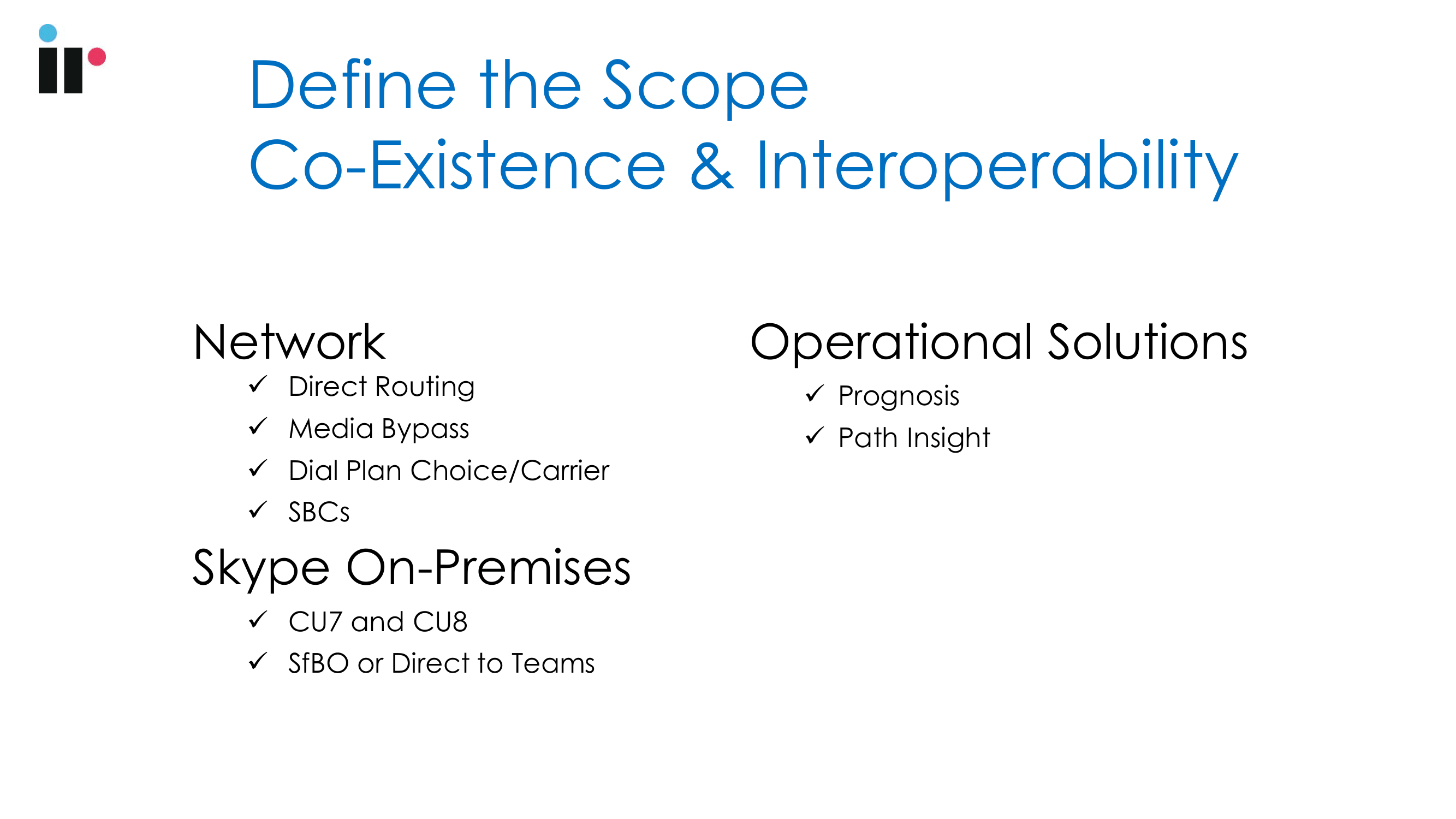 ir

Define the Scope
Co-Existence & Interoperability

Network
✓ Direct Routing
✓ Media Bypass
✓ Dial Plan Choice/Carrier
✓ SBCs

Skype On-Premises
✓ CU7 and CU8
✓ SfBO or Direct to Teams

Operational Solutions
✓ Prognosis
✓ Path Insight